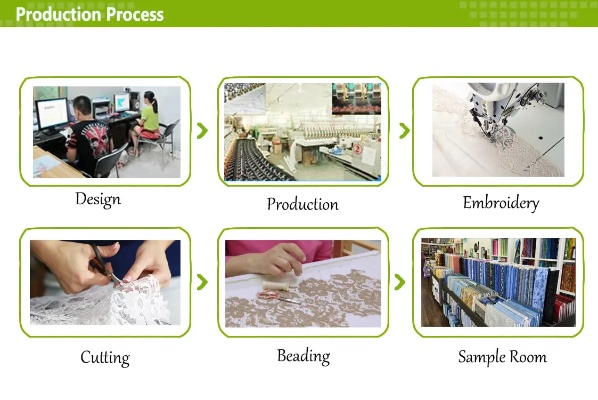 Production Process

Design

Production

Embroidery

Cutting

Beading

Sample Room